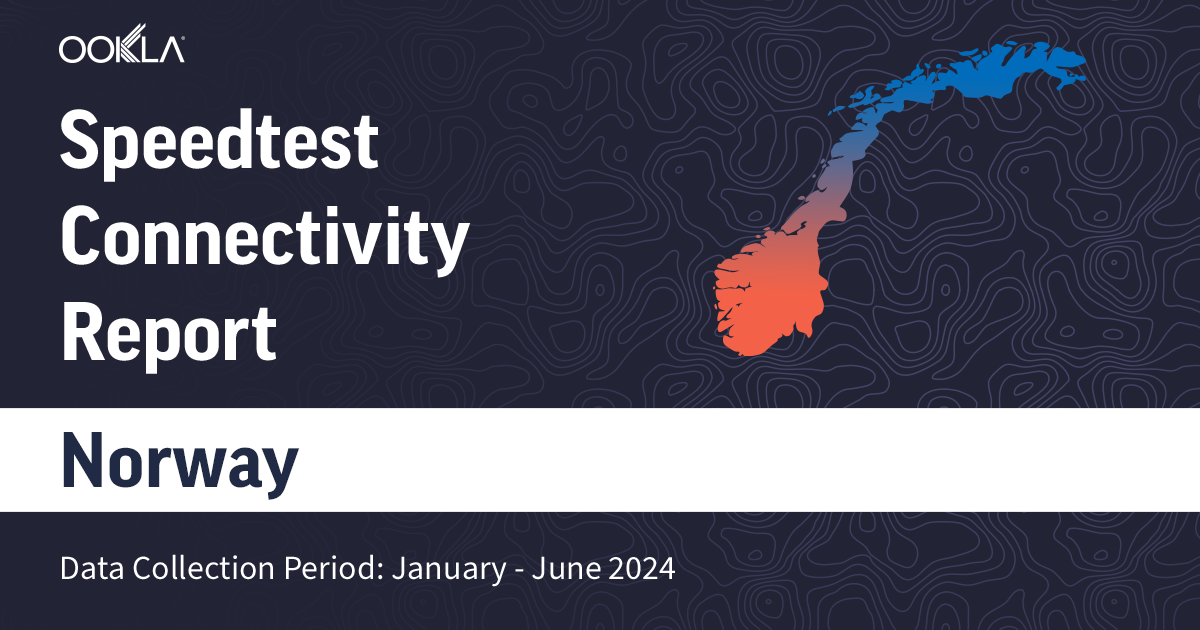 OOKLA

Speedtest Connectivity Report

Norway

Data Collection Period: January - June 2024